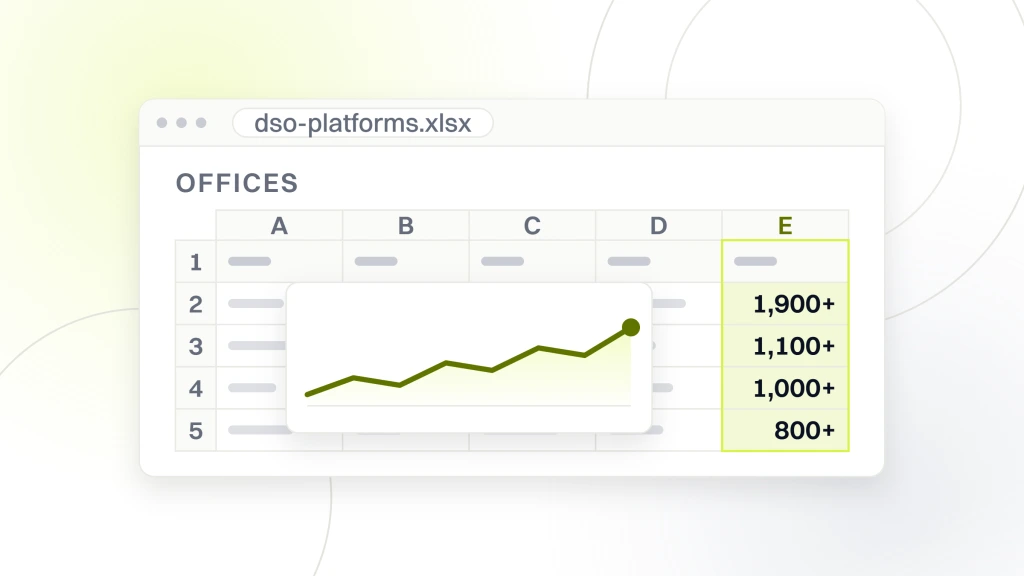 dso-platforms.xlsx

OFFICES

| | A | B | C | D | E |
|---|---|---|---|---|---|
| 1 | | | | | |
| 2 | | | | | 1,900+ |
| 3 | | | | | 1,100+ |
| 4 | | | | | 1,000+ |
| 5 | | | | | 800+ |